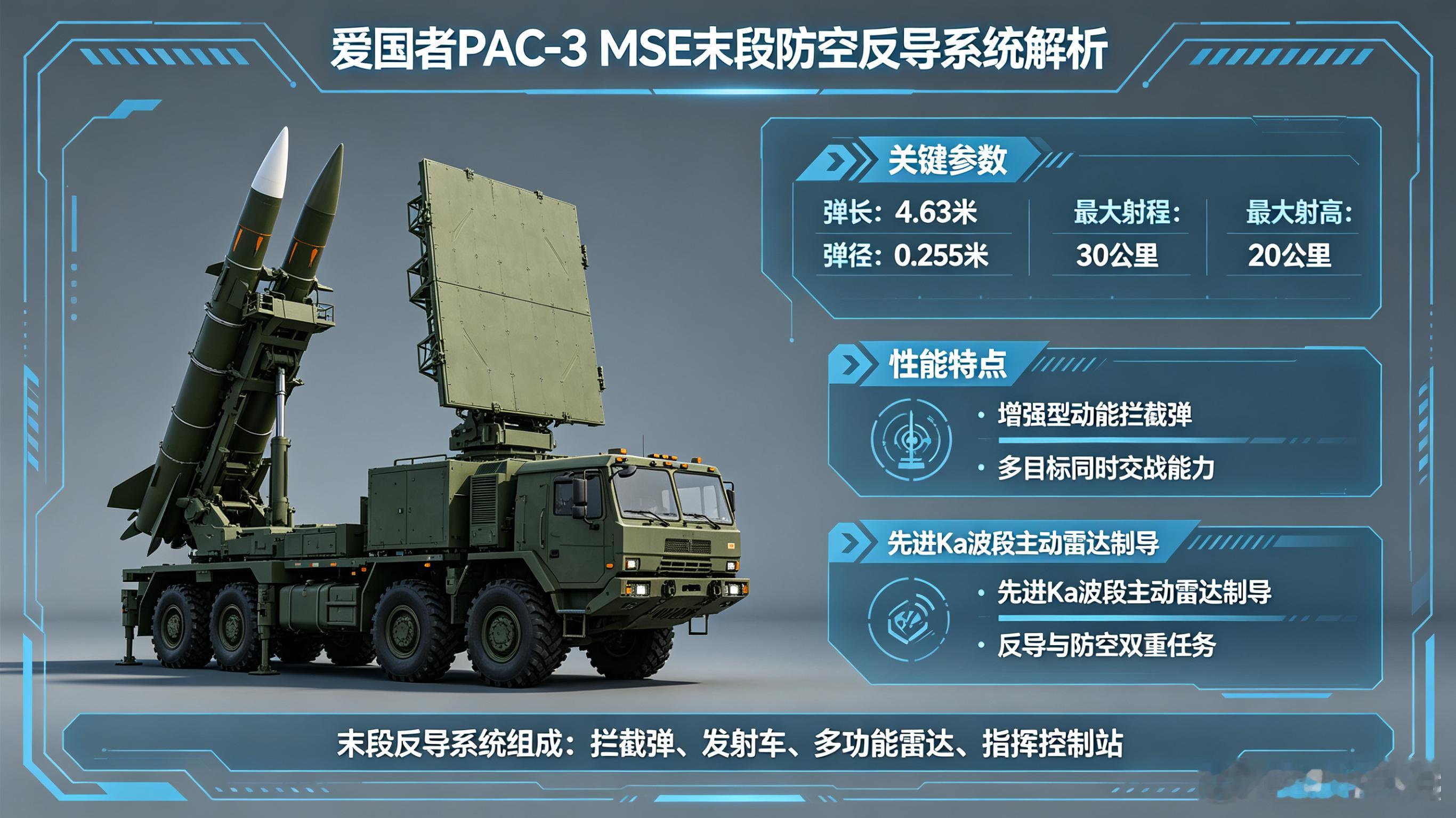 爱国者PAC-3 MSE末段防空反导系统解析

关键参数

弹长：4.63米
弹径：0.255米

最大射程：
30公里

最大射高：
20公里

性能特点

• 增强型动能拦截弹
• 多目标同时交战能力

先进Ka波段主动雷达制导

• 先进Ka波段主动雷达制导
• 反导与防空双重任务

末段反导系统组成：拦截弹、发射车、多功能雷达、指挥控制站